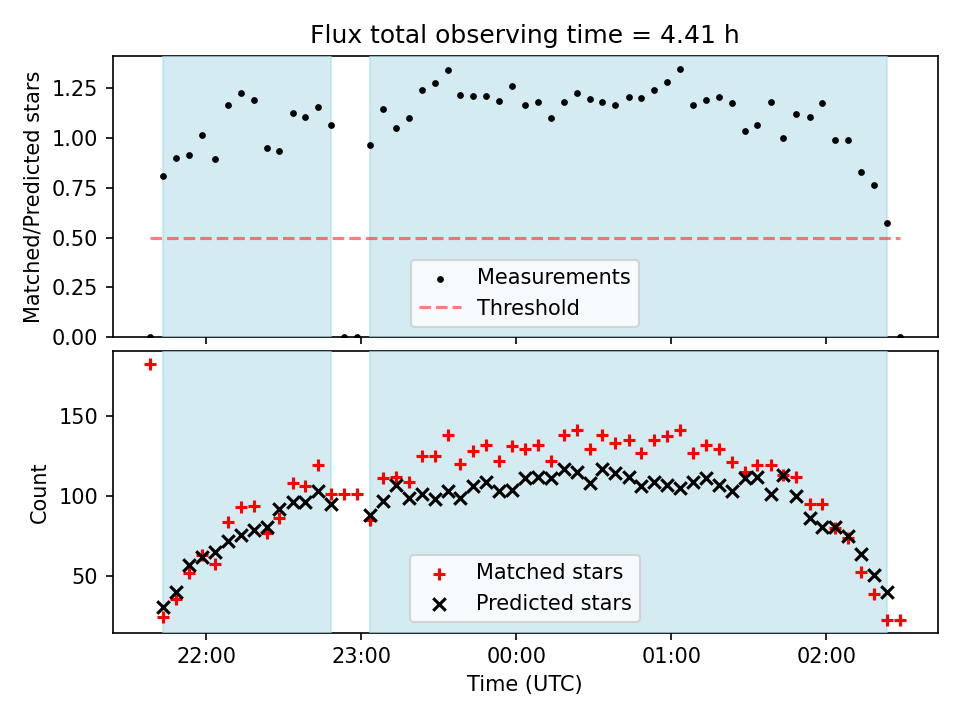 Flux total observing time = 4.41 h

Matched/Predicted stars

1.25
1.00
0.75
0.50
0.25
0.00

Measurements
Threshold

Count

150
100
50

Matched stars
Predicted stars

22:00
23:00
00:00
01:00
02:00

Time (UTC)